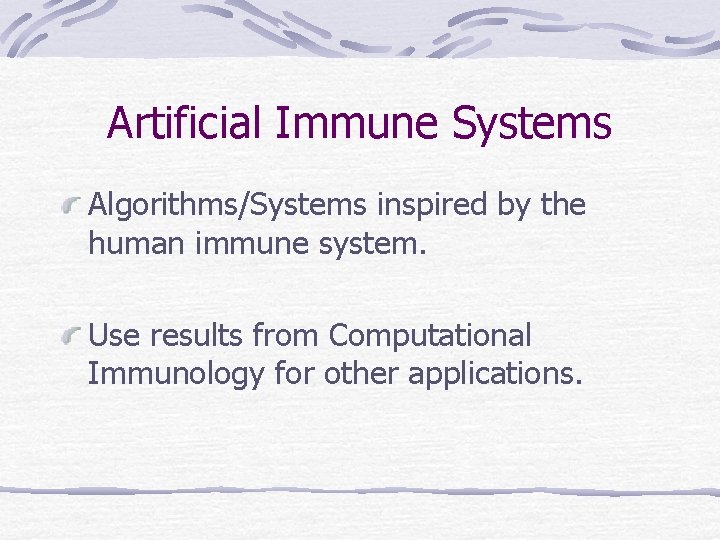 Artificial Immune Systems

Algorithms/Systems inspired by the human immune system.

Use results from Computational Immunology for other applications.